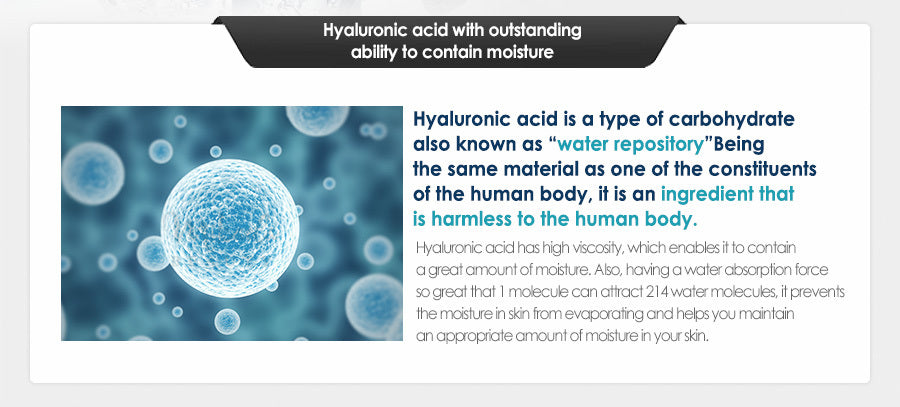 Hyaluronic acid with outstanding ability to contain moisture

Hyaluronic acid is a type of carbohydrate also known as “water repository”Being the same material as one of the constituents of the human body, it is an ingredient that is harmless to the human body.

Hyaluronic acid has high viscosity, which enables it to contain a great amount of moisture. Also, having a water absorption force so great that 1 molecule can attract 214 water molecules, it prevents the moisture in skin from evaporating and helps you maintain an appropriate amount of moisture in your skin.